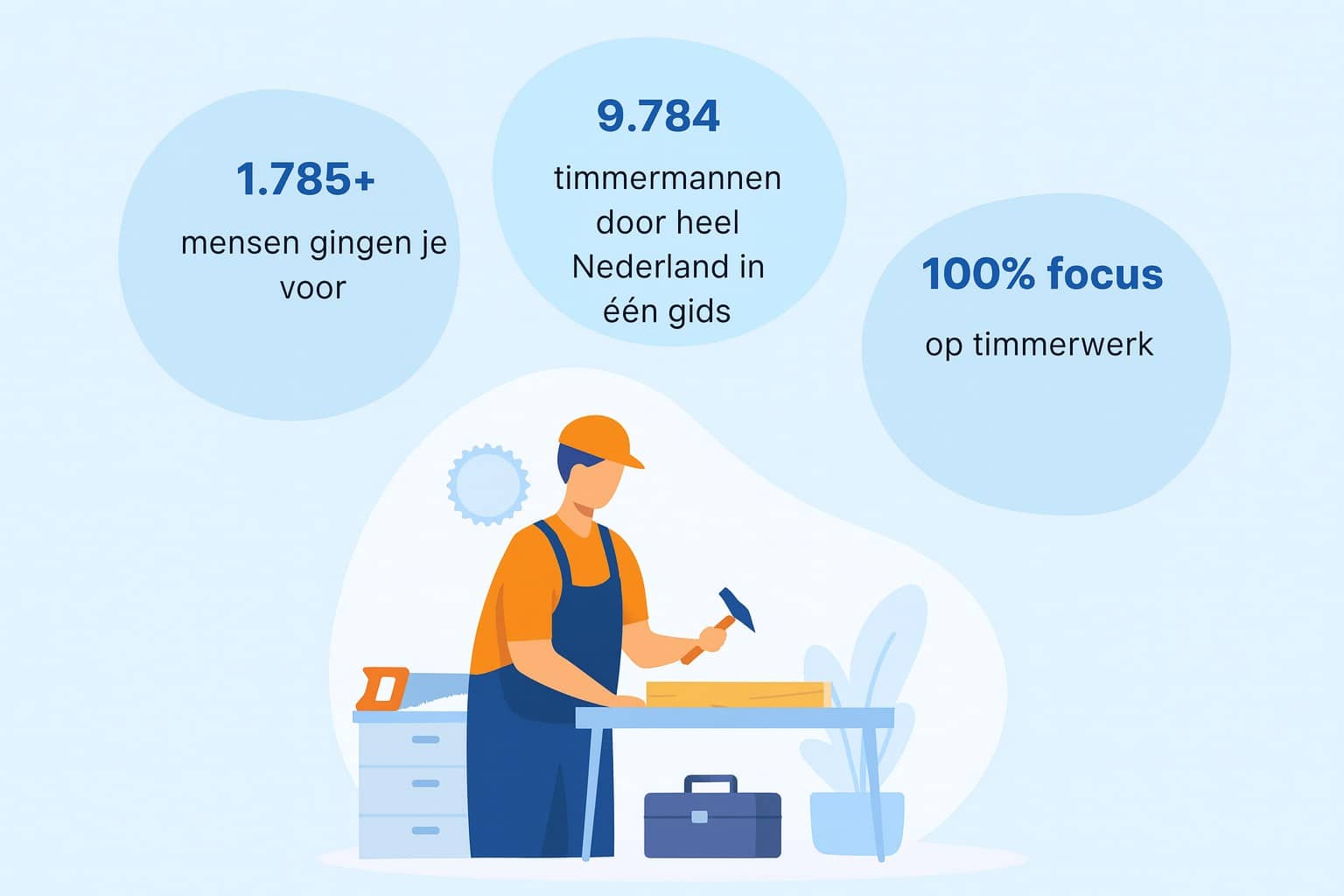 1.785+
mensen gingen je voor

9.784
timmermannen door heel Nederland in één gids

100% focus
op timmerwerk